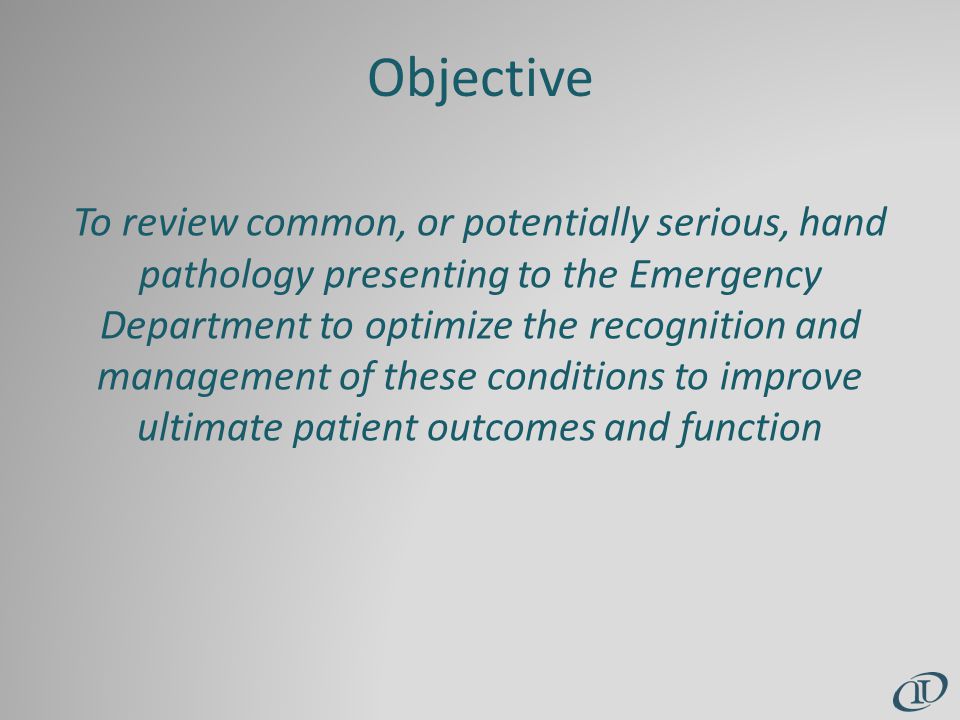 Objective

To review common, or potentially serious, hand pathology presenting to the Emergency Department to optimize the recognition and management of these conditions to improve ultimate patient outcomes and function